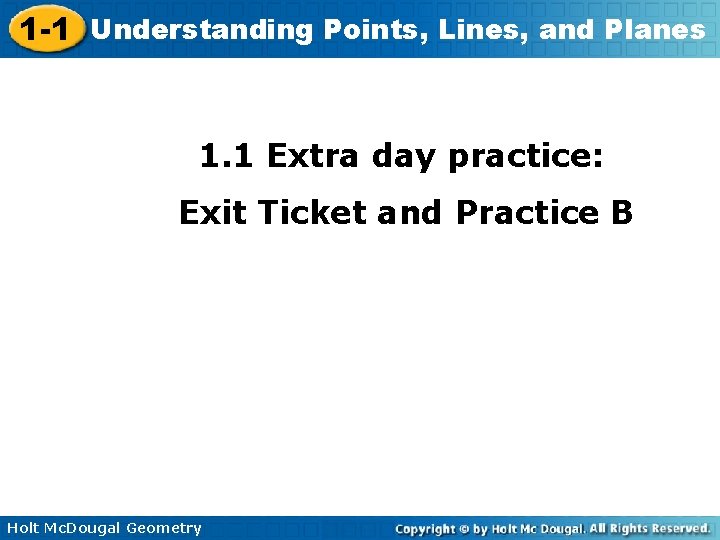 1-1 Understanding Points, Lines, and Planes

1.1 Extra day practice:

Exit Ticket and Practice B

Holt McDougal Geometry

Copyright © by Holt Mc Dougal. All Rights Reserved.